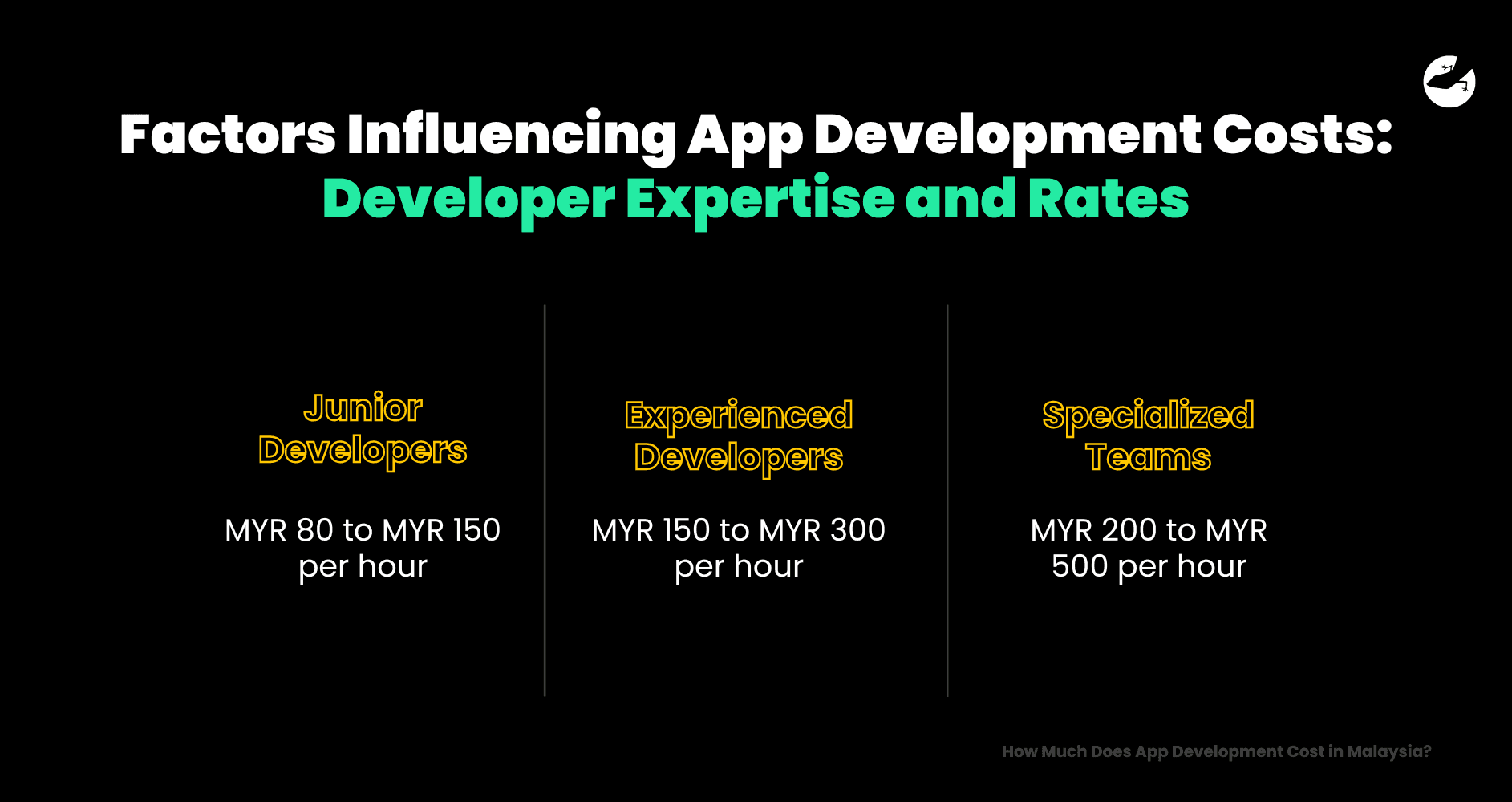 Factors Influencing App Development Costs:
Developer Expertise and Rates

Junior Developers

MYR 80 to MYR 150 per hour

Experienced Developers

MYR 150 to MYR 300 per hour

Specialized Teams

MYR 200 to MYR 500 per hour

How Much Does App Development Cost in Malaysia?